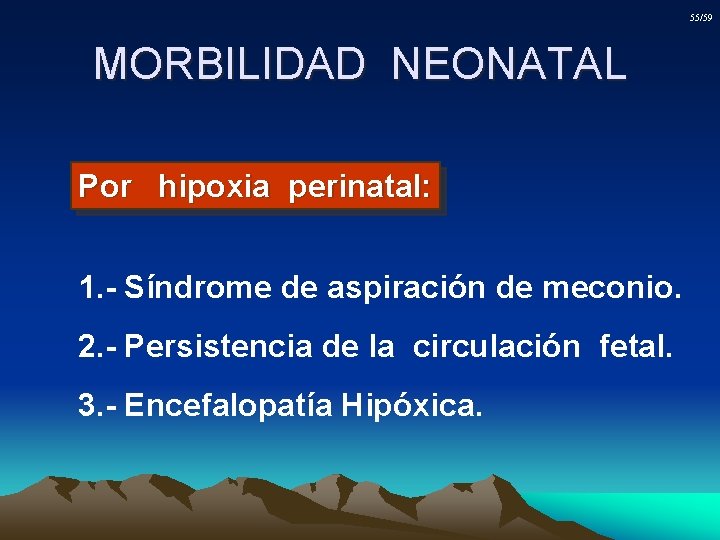 55/59

MORBILIDAD NEONATAL

Por hipoxia perinatal:

1.- Síndrome de aspiración de meconio.

2.- Persistencia de la circulación fetal.

3.- Encefalopatía Hipóxica.